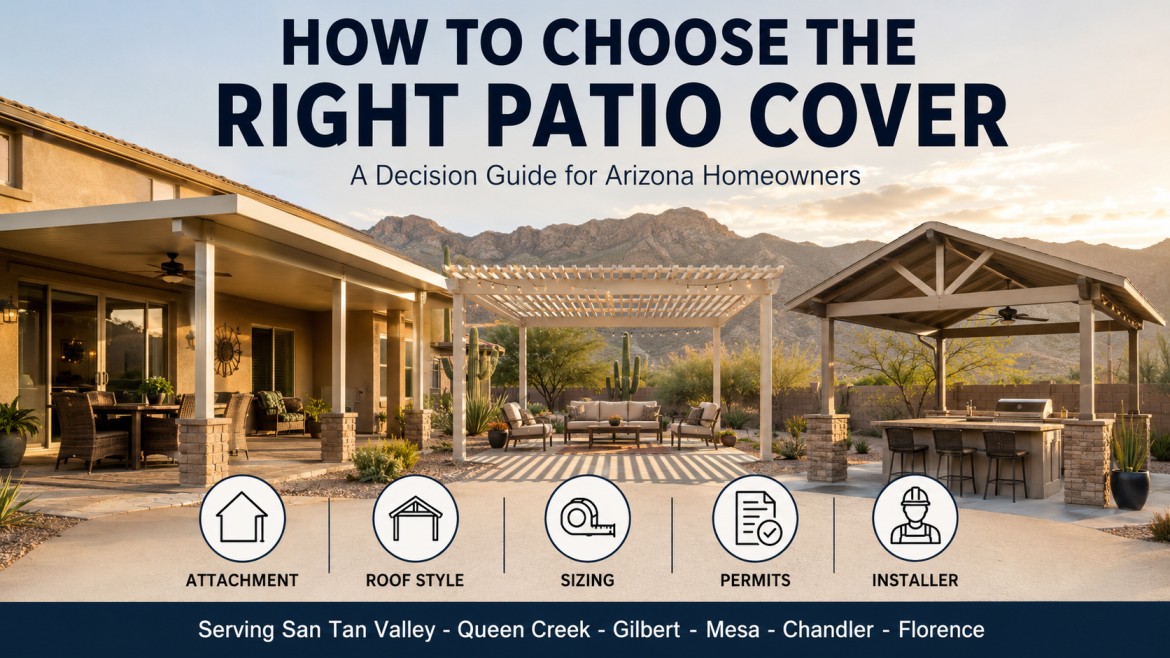 HOW TO CHOOSE THE
RIGHT PATIO COVER

A Decision Guide for Arizona Homeowners

ATTACHMENT

ROOF STYLE

SIZING

PERMITS

INSTALLER

Serving San Tan Valley - Queen Creek - Gilbert - Mesa - Chandler - Florence